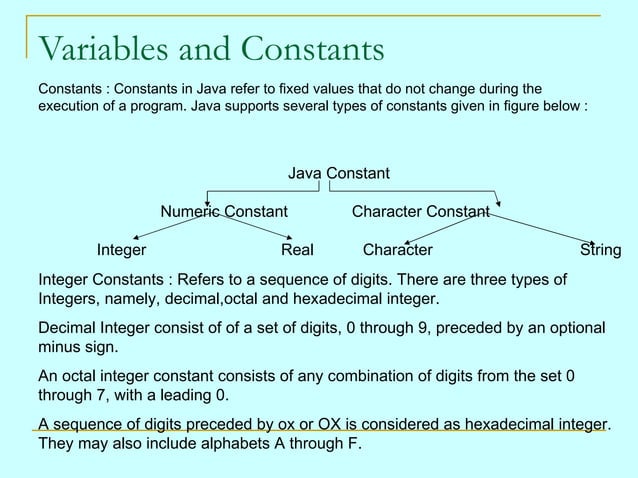 Variables and Constants

Constants : Constants in Java refer to fixed values that do not change during the execution of a program. Java supports several types of constants given in figure below :

Java Constant

Numeric Constant

Character Constant

Integer

Real

Character

String

Integer Constants : Refers to a sequence of digits. There are three types of Integers, namely, decimal,octal and hexadecimal integer.

Decimal Integer consist of of a set of digits, 0 through 9, preceded by an optional minus sign.

An octal integer constant consists of any combination of digits from the set 0 through 7, with a leading 0.

A sequence of digits preceded by ox or OX is considered as hexadecimal integer. They may also include alphabets A through F.